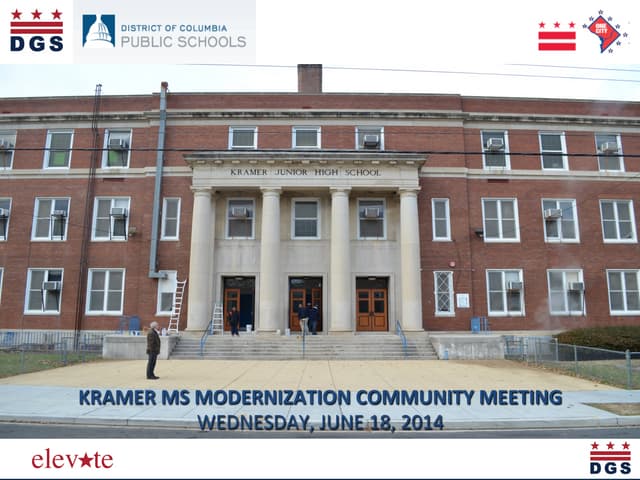 DGS

DISTRICT OF COLUMBIA
PUBLIC SCHOOLS

ONE CITY

KRAMER JUNIOR HIGH SCHOOL

KRAMER MS MODERNIZATION COMMUNITY MEETING
WEDNESDAY, JUNE 18, 2014

elevate

DGS